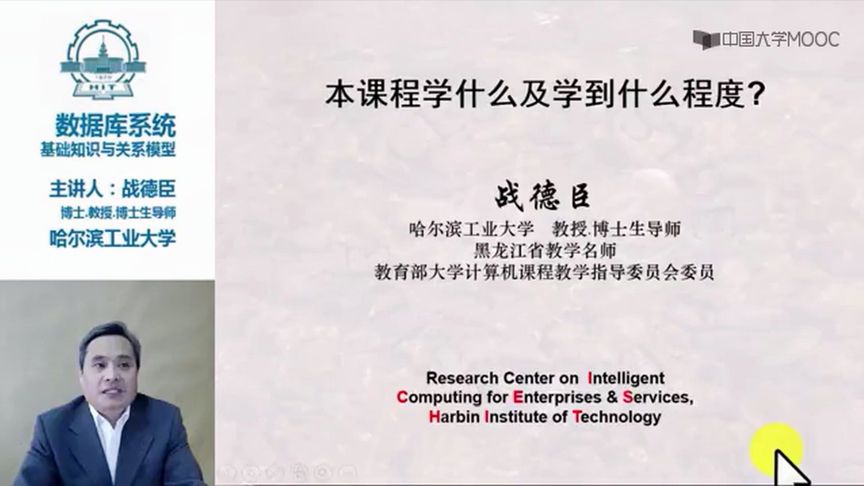 HIT

数据库系统
基础知识与关系模型

主讲人：战德臣
博士.教授.博士生导师
哈尔滨工业大学

中国大学MOOC

本课程学什么及学到什么程度？

战德臣
哈尔滨工业大学　教授.博士生导师
黑龙江省教学名师
教育部大学计算机课程教学指导委员会委员

Research Center on Intelligent Computing for Enterprises & Services, Harbin Institute of Technology